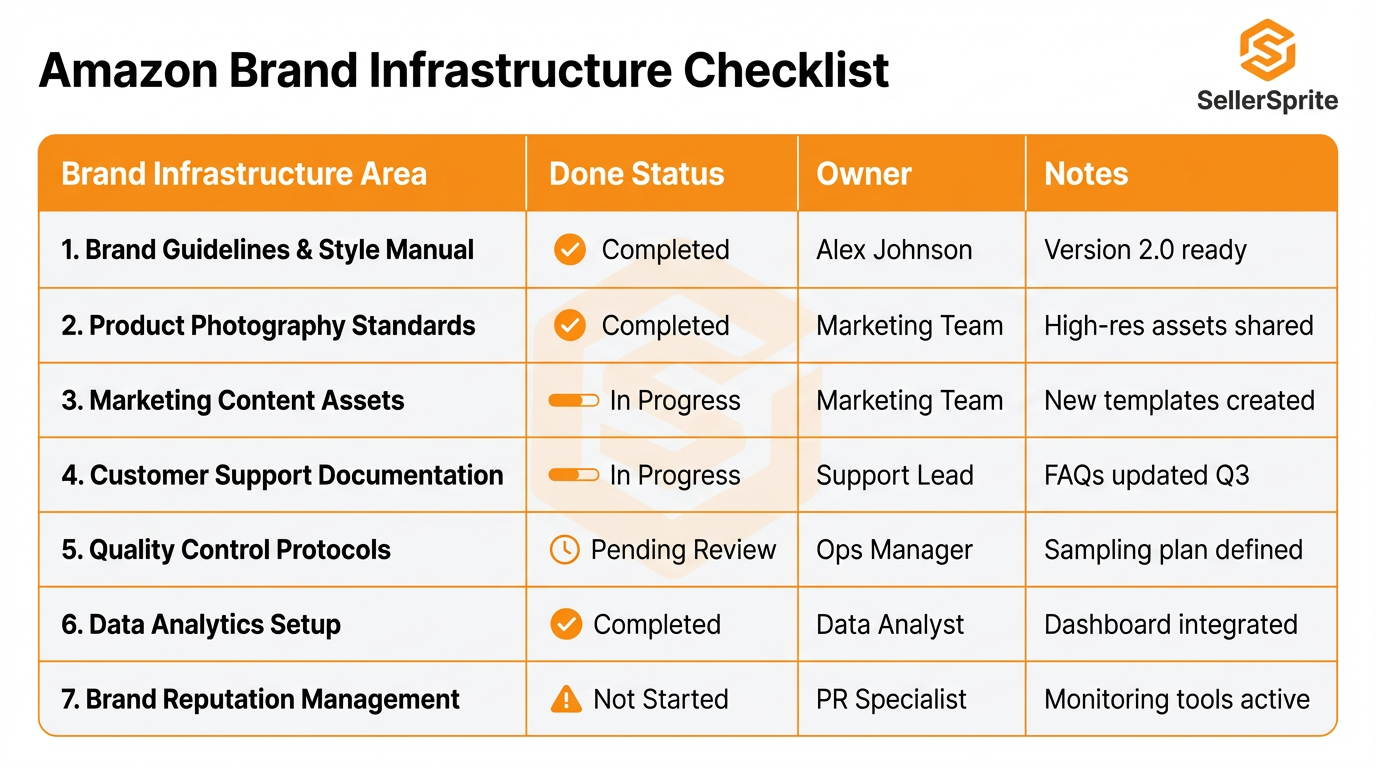 Amazon Brand Infrastructure Checklist

SellerSprite

| Brand Infrastructure Area | Done Status | Owner | Notes |
|---|---|---|---|
| 1. Brand Guidelines & Style Manual | Completed | Alex Johnson | Version 2.0 ready |
| 2. Product Photography Standards | Completed | Marketing Team | High-res assets shared |
| 3. Marketing Content Assets | In Progress | Marketing Team | New templates created |
| 4. Customer Support Documentation | In Progress | Support Lead | FAQs updated Q3 |
| 5. Quality Control Protocols | Pending Review | Ops Manager | Sampling plan defined |
| 6. Data Analytics Setup | Completed | Data Analyst | Dashboard integrated |
| 7. Brand Reputation Management | Not Started | PR Specialist | Monitoring tools active |